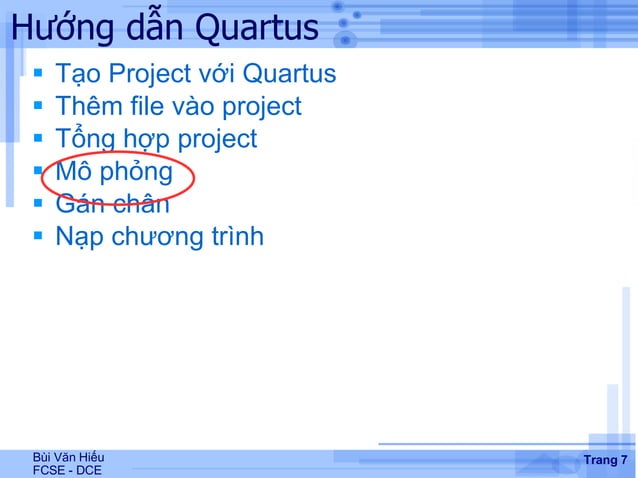 Hướng dẫn Quartus

- Tạo Project với Quartus
- Thêm file vào project
- Tổng hợp project
- Mô phỏng
- Gán chân
- Nạp chương trình

Bùi Văn Hiếu
FCSE - DCE

Trang 7